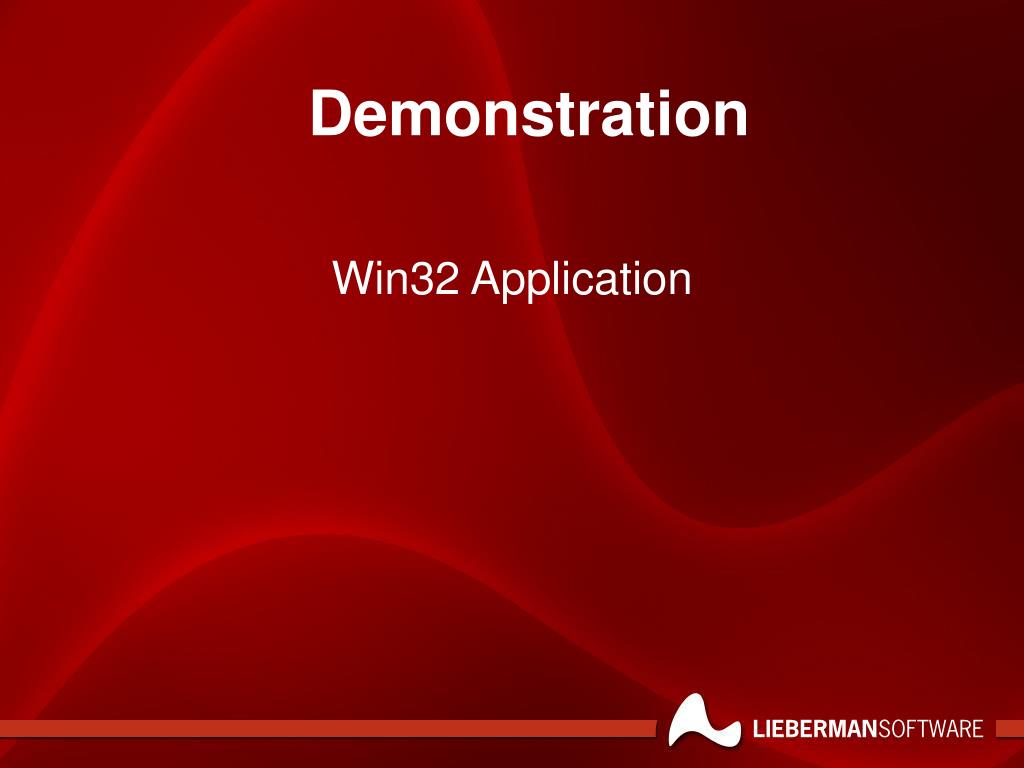 Demonstration

Win32 Application

LIEBERMANSOFTWARE